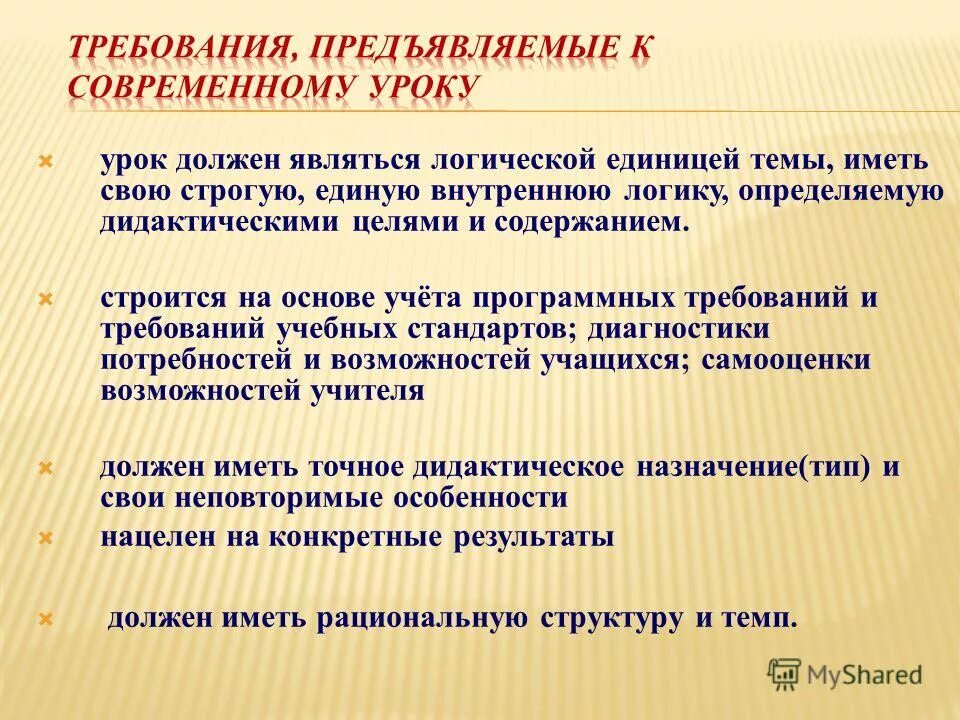 ТРЕБОВАНИЯ, ПРЕДЪЯВЛЯЕМЫЕ К СОВРЕМЕННОМУ УРОКУ

урок должен являться логической единицей темы, иметь свою строгую, единую внутреннюю логику, определяемую дидактическими целями и содержанием.

строится на основе учёта программных требований и требований учебных стандартов; диагностики потребностей и возможностей учащихся; самооценки возможностей учителя

должен иметь точное дидактическое назначение(тип) и свои неповторимые особенности

нацелен на конкретные результаты

должен иметь рациональную структуру и темп.

MyShared